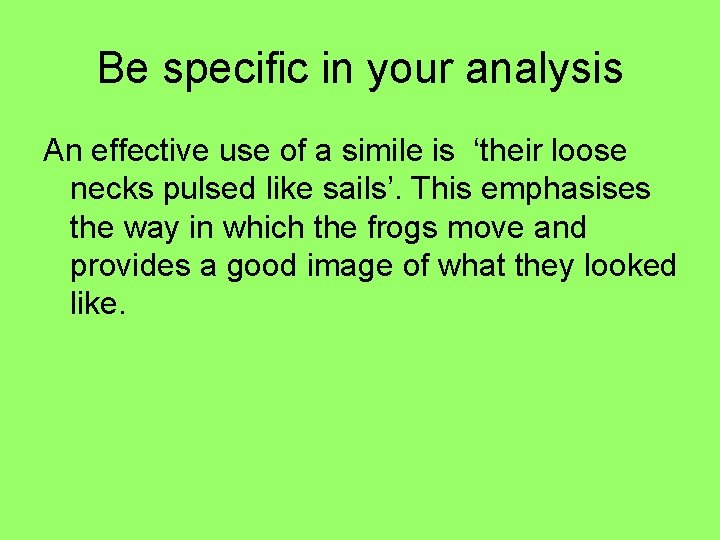 Be specific in your analysis

An effective use of a simile is ‘their loose necks pulsed like sails’. This emphasises the way in which the frogs move and provides a good image of what they looked like.